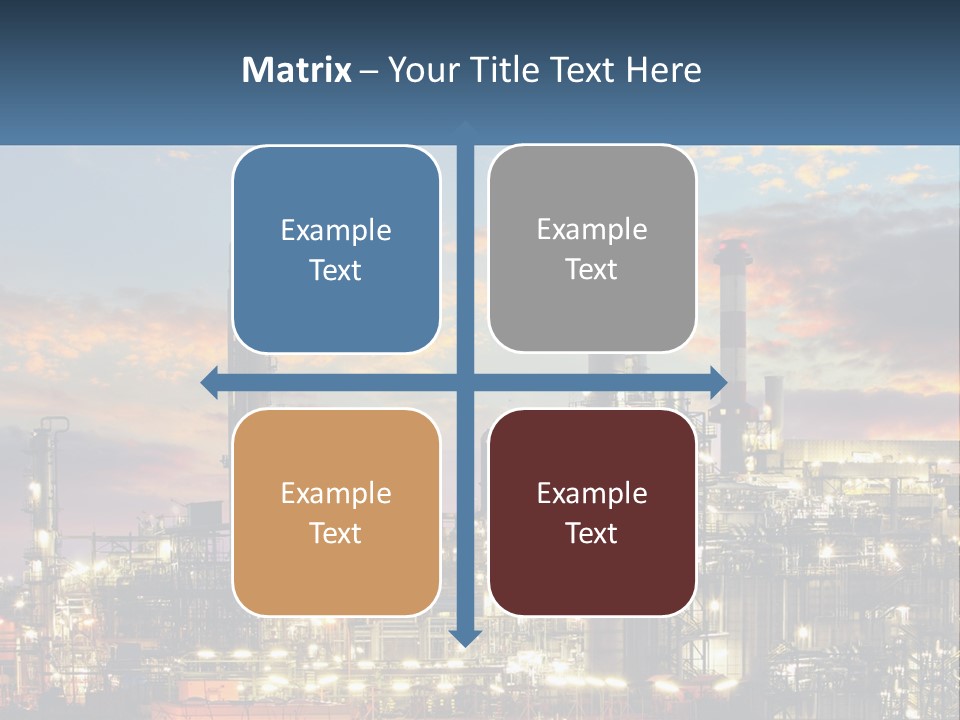 Matrix – Your Title Text Here

Example Text

Example Text

Example Text

Example Text